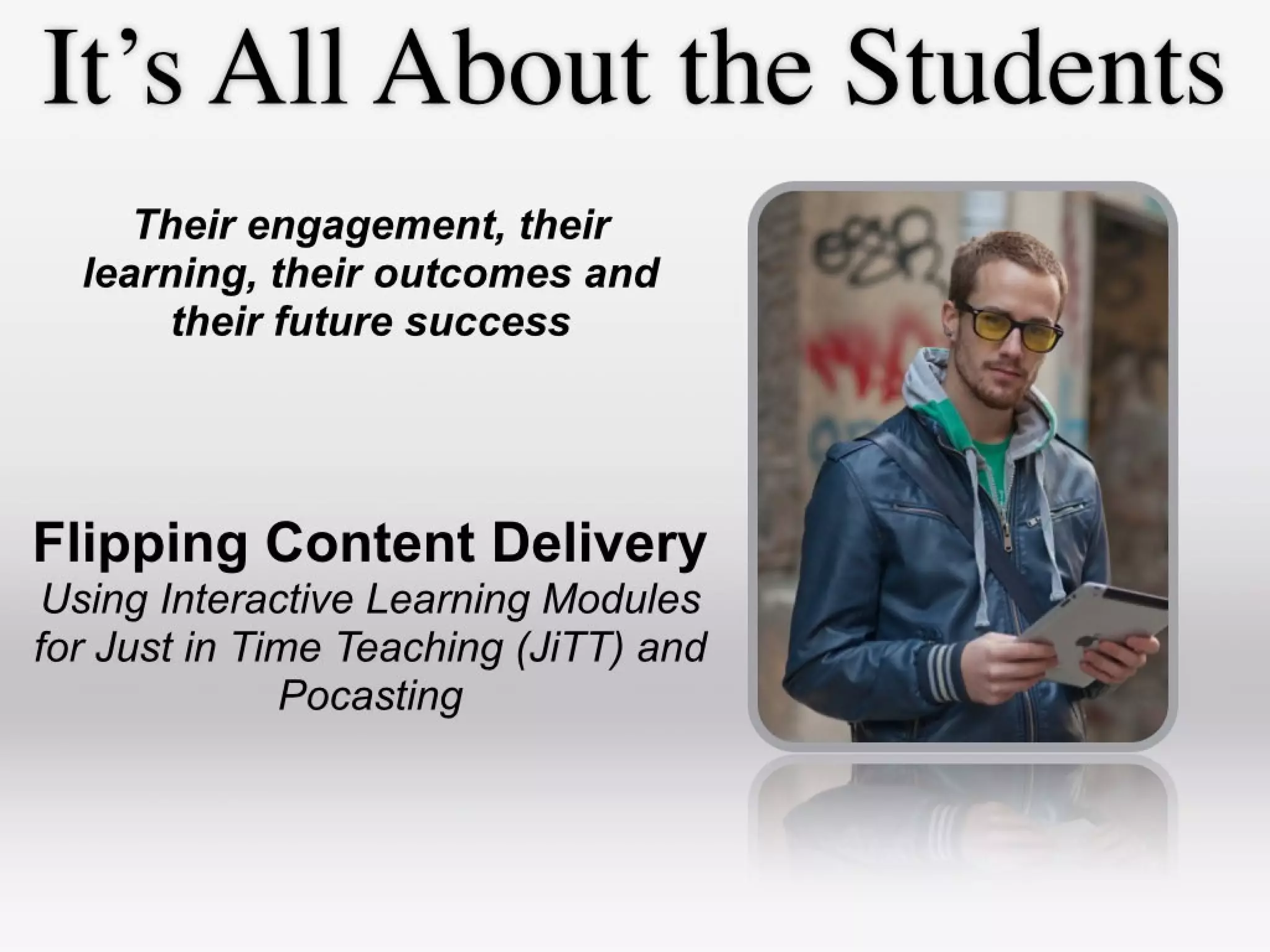 It's All About the Students

Their engagement, their learning, their outcomes and their future success

Flipping Content Delivery
Using Interactive Learning Modules for Just in Time Teaching (JiTT) and Pocasting